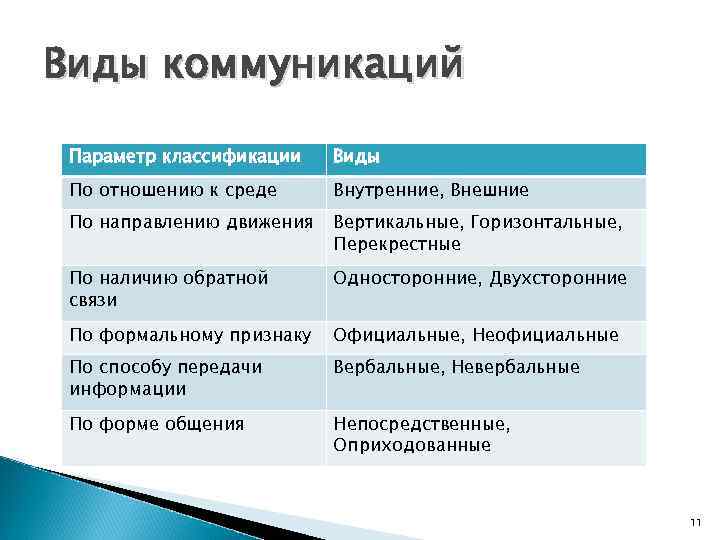 Виды коммуникаций

| Параметр классификации | Виды |
|---|---|
| По отношению к среде | Внутренние, Внешние |
| По направлению движения | Вертикальные, Горизонтальные, Перекрестные |
| По наличию обратной связи | Односторонние, Двухсторонние |
| По формальному признаку | Официальные, Неофициальные |
| По способу передачи информации | Вербальные, Невербальные |
| По форме общения | Непосредственные, Оприходованные |

11